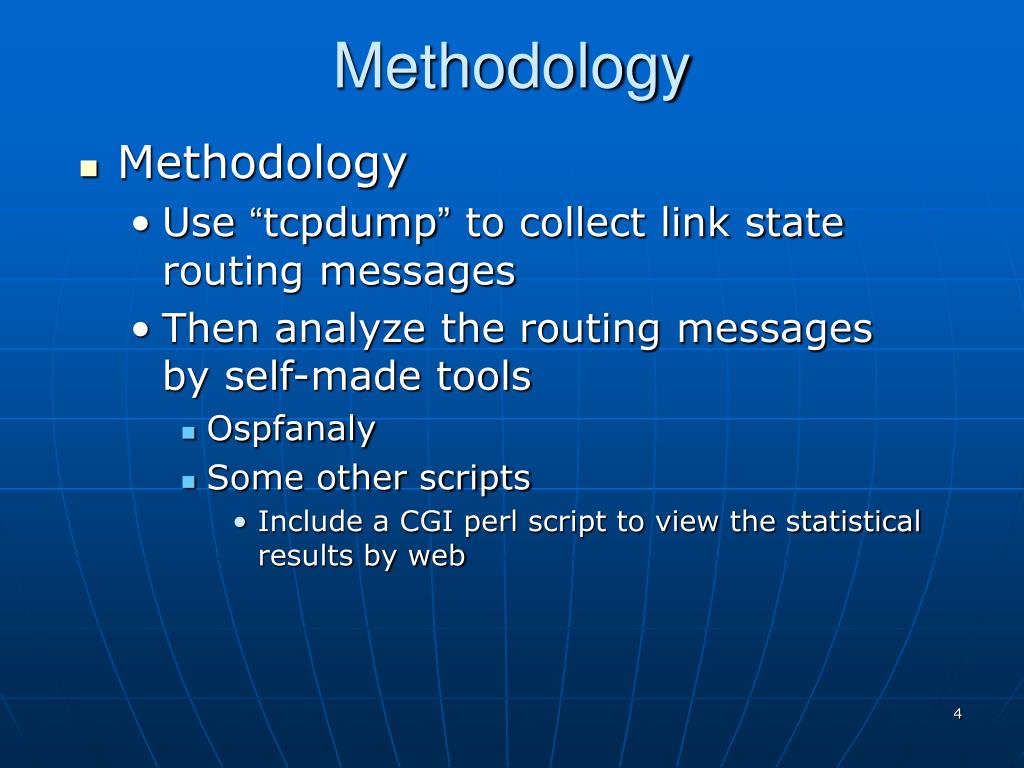 Methodology

- Methodology
  - Use “tcpdump” to collect link state routing messages
  - Then analyze the routing messages by self-made tools
    - Ospfanaly
    - Some other scripts
      - Include a CGI perl script to view the statistical results by web

4